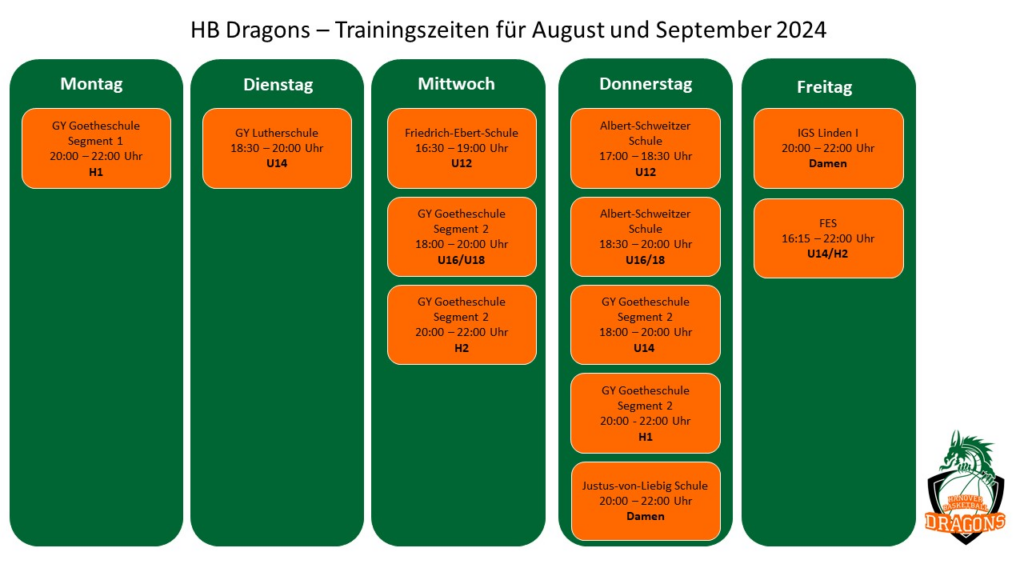 HB Dragons – Trainingszeiten für August und September 2024

Montag

GY Goetheschule
Segment 1
20:00 – 22:00 Uhr
H1

Dienstag

GY Lutherschule
18:30 – 20:00 Uhr
U14

Mittwoch

Friedrich-Ebert-Schule
16:30 – 19:00 Uhr
U12

GY Goetheschule
Segment 2
18:00 – 20:00 Uhr
U16/U18

GY Goetheschule
Segment 2
20:00 – 22:00 Uhr
H2

Donnerstag

Albert-Schweitzer
Schule
17:00 – 18:30 Uhr
U12

Albert-Schweitzer
Schule
18:30 – 20:00 Uhr
U16/18

GY Goetheschule
Segment 2
18:00 – 20:00 Uhr
U14

GY Goetheschule
Segment 2
20:00 - 22:00 Uhr
H1

Justus-von-Liebig Schule
20:00 – 22:00 Uhr
Damen

Freitag

IGS Linden I
20:00 – 22:00 Uhr
Damen

FES
16:15 – 22:00 Uhr
U14/H2

HANNOVER BASKETBALL
DRAGONS